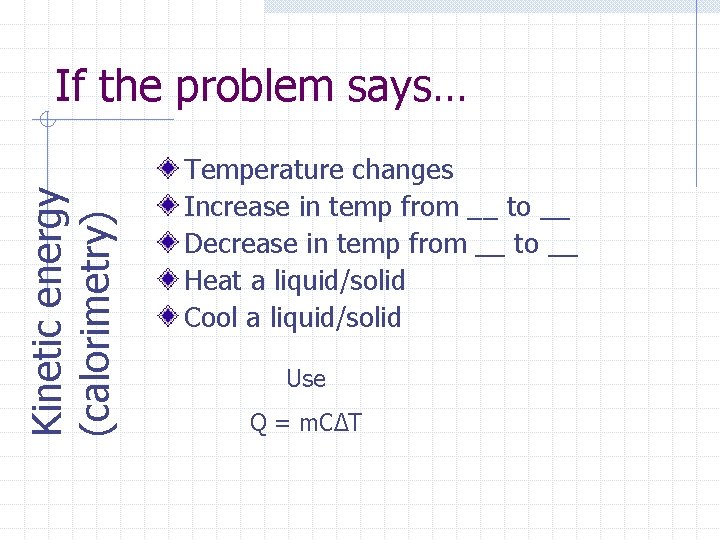 If the problem says…

Kinetic energy (calorimetry)

Temperature changes
Increase in temp from __ to __
Decrease in temp from __ to __
Heat a liquid/solid
Cool a liquid/solid

Use

$Q = mC\Delta T$